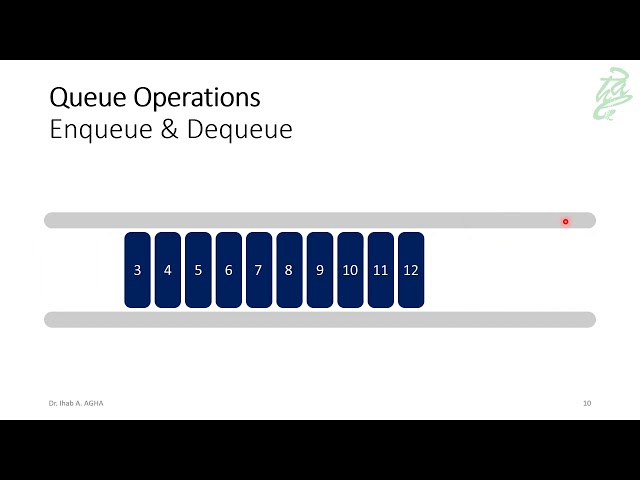 Queue Operations
Enqueue & Dequeue

3 4 5 6 7 8 9 10 11 12

Dr. Ihab A. AGHA

10